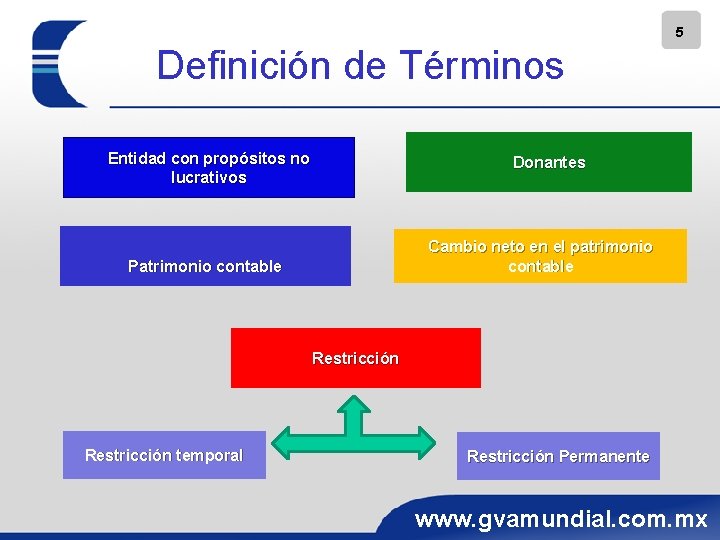 5

Definición de Términos

Entidad con propósitos no lucrativos

Donantes

Patrimonio contable

Cambio neto en el patrimonio contable

Restricción

Restricción temporal

Restricción Permanente

www.gvamundial.com.mx